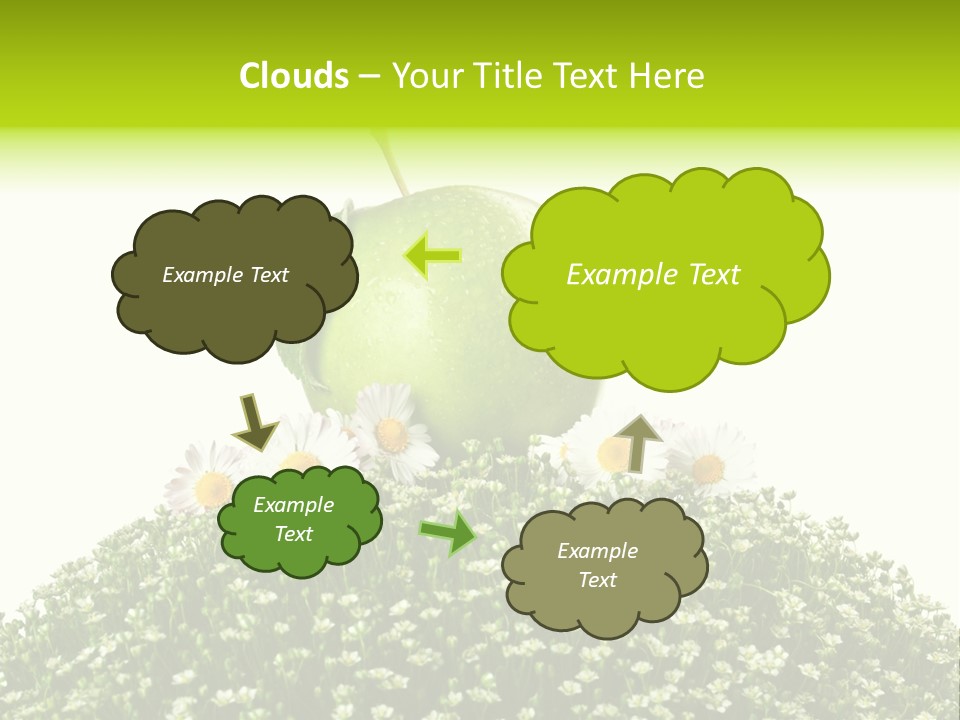 Clouds – Your Title Text Here

Example Text

Example Text

Example Text

Example Text